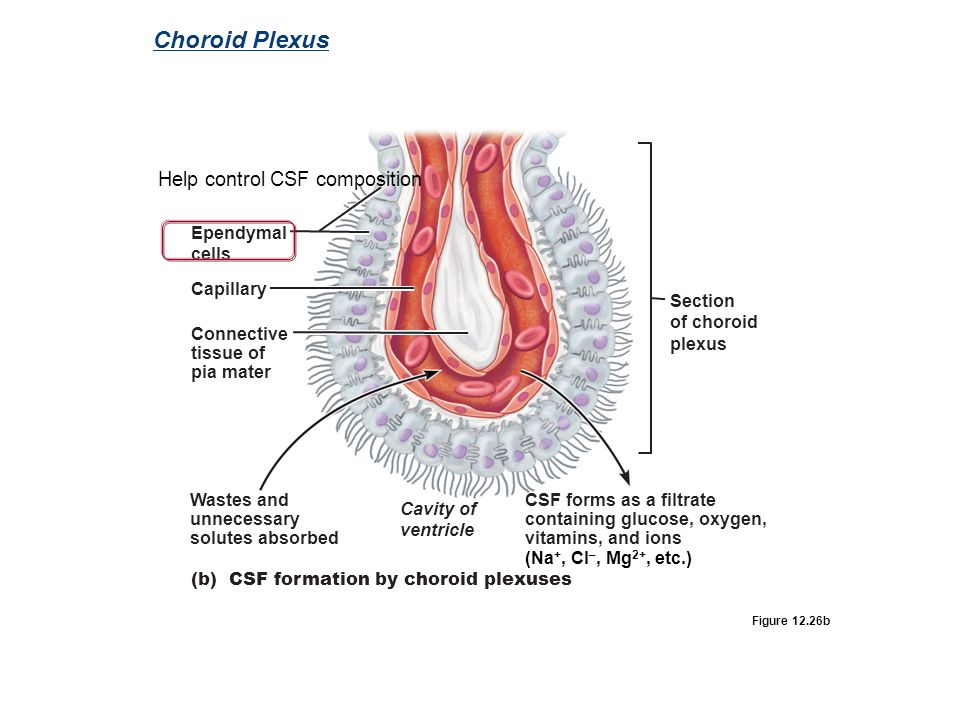 Choroid Plexus

Help control CSF composition

Ependymal cells

Capillary

Connective tissue of pia mater

Section of choroid plexus

Wastes and unnecessary solutes absorbed

Cavity of ventricle

CSF forms as a filtrate containing glucose, oxygen, vitamins, and ions ($Na^+$, $Cl^-$, $Mg^{2+}$, etc.)

(b) CSF formation by choroid plexuses

Figure 12.26b